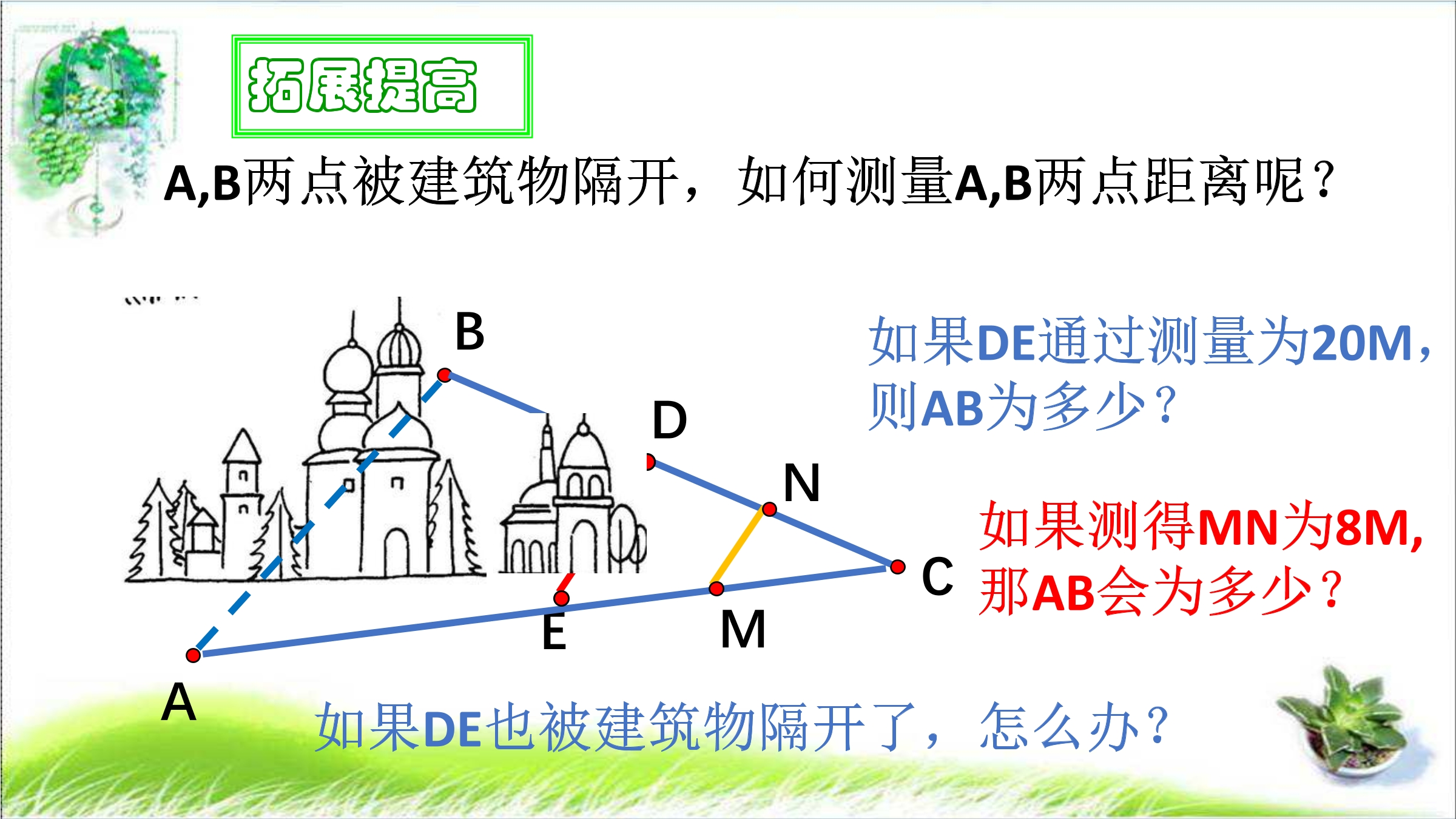 拓展提高

A,B两点被建筑物隔开，如何测量A,B两点距离呢？

B

D

N

C

E

M

A

如果DE通过测量为20M，则AB为多少？

如果测得MN为8M,那AB会为多少？

如果DE也被建筑物隔开了，怎么办？